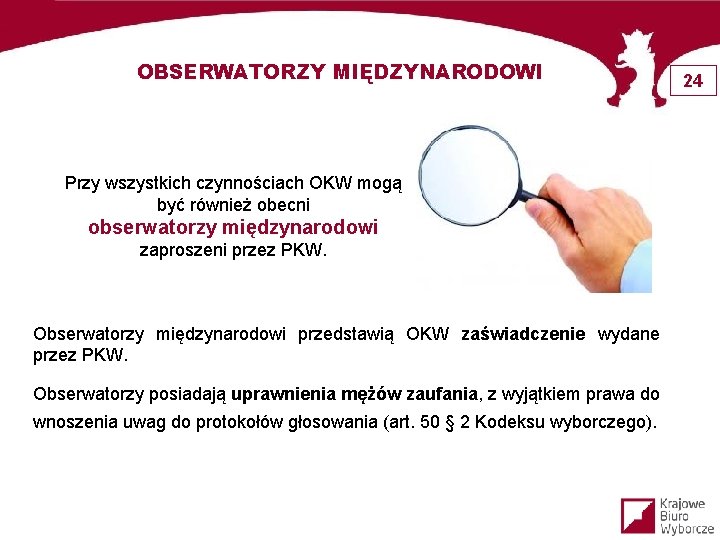 OBSERWATORZY MIĘDZYNARODOWI

24

Przy wszystkich czynnościach OKW mogą być również obecni obserwatorzy międzynarodowi zaproszeni przez PKW.

Obserwatorzy międzynarodowi przedstawią OKW zaświadczenie wydane przez PKW.

Obserwatorzy posiadają uprawnienia mężów zaufania, z wyjątkiem prawa do wnoszenia uwag do protokołów głosowania (art. 50 § 2 Kodeksu wyborczego).

Krajowe Biuro Wyborcze